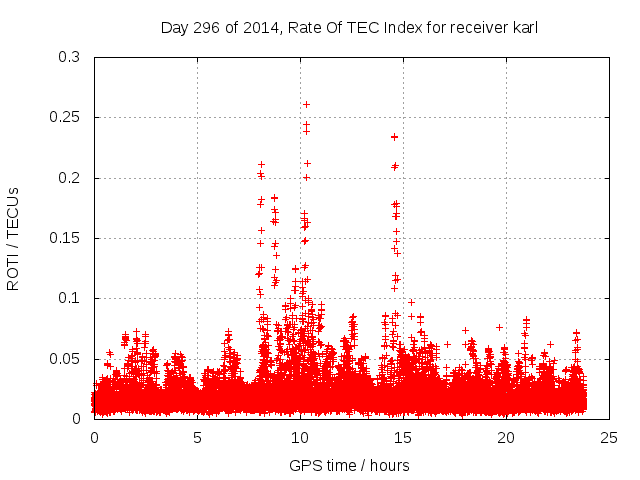 Day 296 of 2014, Rate Of TEC Index for receiver karl

ROTI / TECUs

0.3
0.25
0.2
0.15
0.1
0.05
0

0 5 10 15 20 25

GPS time / hours